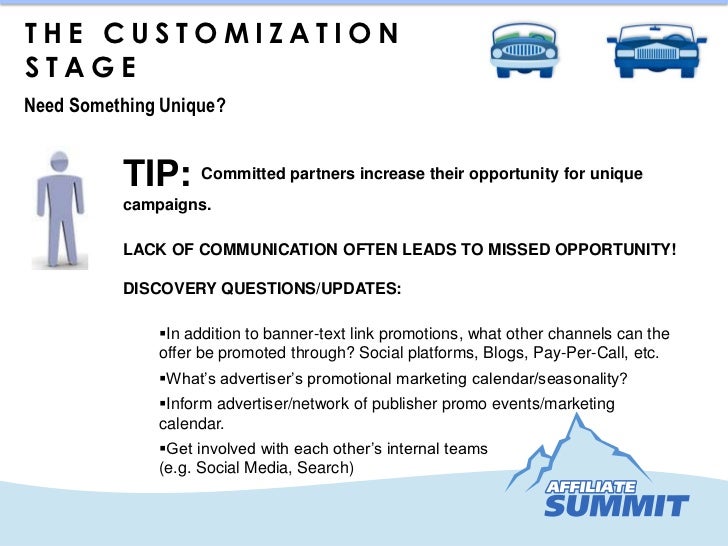 THE CUSTOMIZATION STAGE

Need Something Unique?

TIP: Committed partners increase their opportunity for unique campaigns.

LACK OF COMMUNICATION OFTEN LEADS TO MISSED OPPORTUNITY!

DISCOVERY QUESTIONS/UPDATES:

▪In addition to banner-text link promotions, what other channels can the offer be promoted through? Social platforms, Blogs, Pay-Per-Call, etc.

▪What's advertiser's promotional marketing calendar/seasonality?

▪Inform advertiser/network of publisher promo events/marketing calendar.

▪Get involved with each other's internal teams (e.g. Social Media, Search)

AFFILIATE SUMMIT